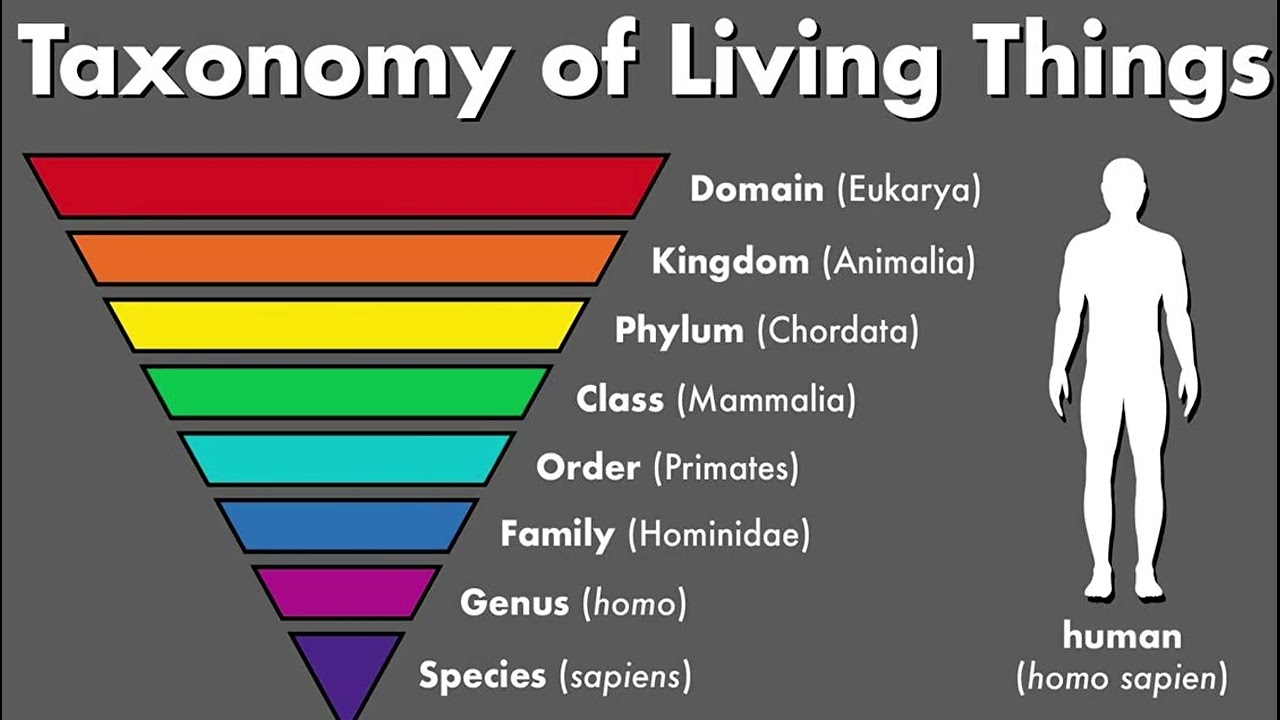 Taxonomy of Living Things

Domain (Eukarya)
Kingdom (Animalia)
Phylum (Chordata)
Class (Mammalia)
Order (Primates)
Family (Hominidae)
Genus (homo)
Species (sapiens)

human
(homo sapien)